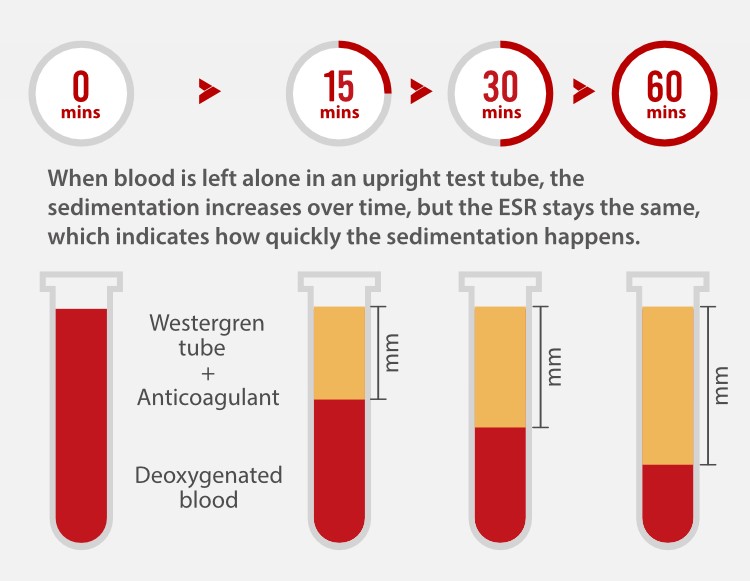 0 mins

15 mins

30 mins

60 mins

When blood is left alone in an upright test tube, the sedimentation increases over time, but the ESR stays the same, which indicates how quickly the sedimentation happens.

Westergren tube + Anticoagulant

Deoxygenated blood

mm

mm

mm